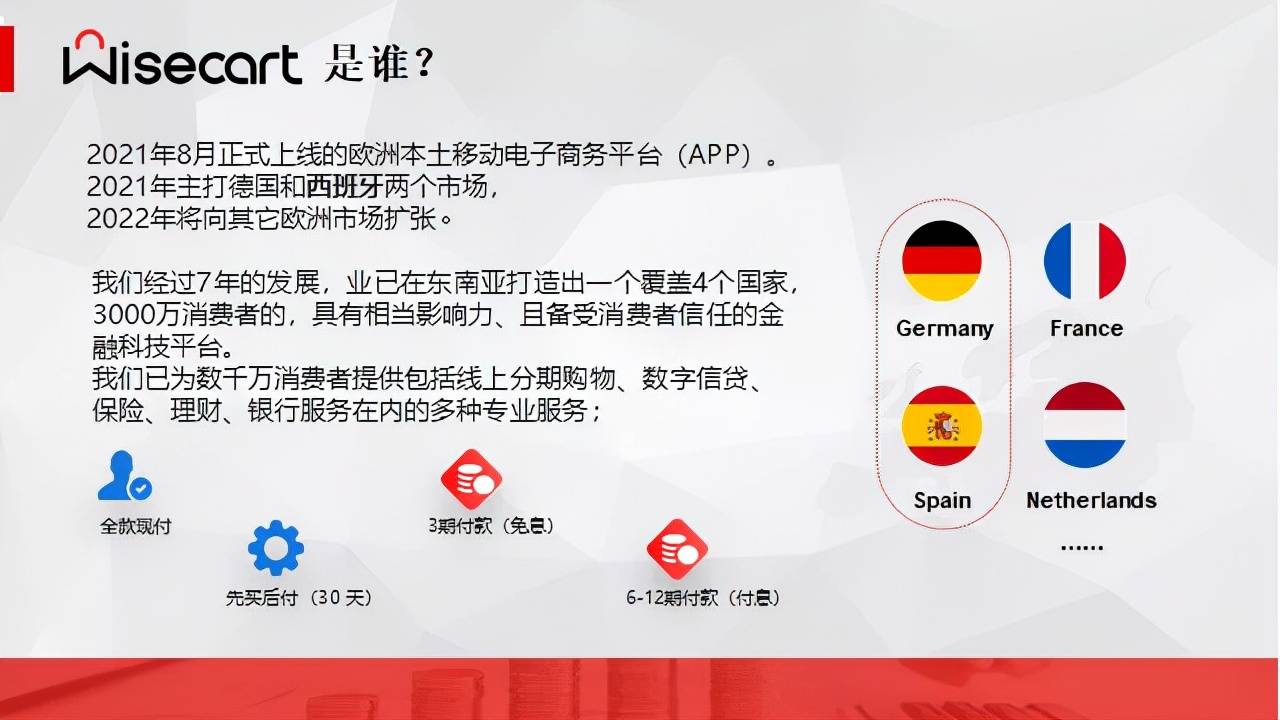 Wisecart 是谁？

2021年8月正式上线的欧洲本土移动电子商务平台（APP）。
2021年主打德国和西班牙两个市场，
2022年将向其它欧洲市场扩张。

我们经过7年的发展，业已在东南亚打造出一个覆盖4个国家，3000万消费者的，具有相当影响力、且备受消费者信任的金融科技平台。
我们已为数千万消费者提供包括线上分期购物、数字信贷、保险、理财、银行服务在内的多种专业服务；

全款现付

先买后付（30 天）

3期付款（免息）

6-12期付款（付息）

Germany

France

Spain

Netherlands

......